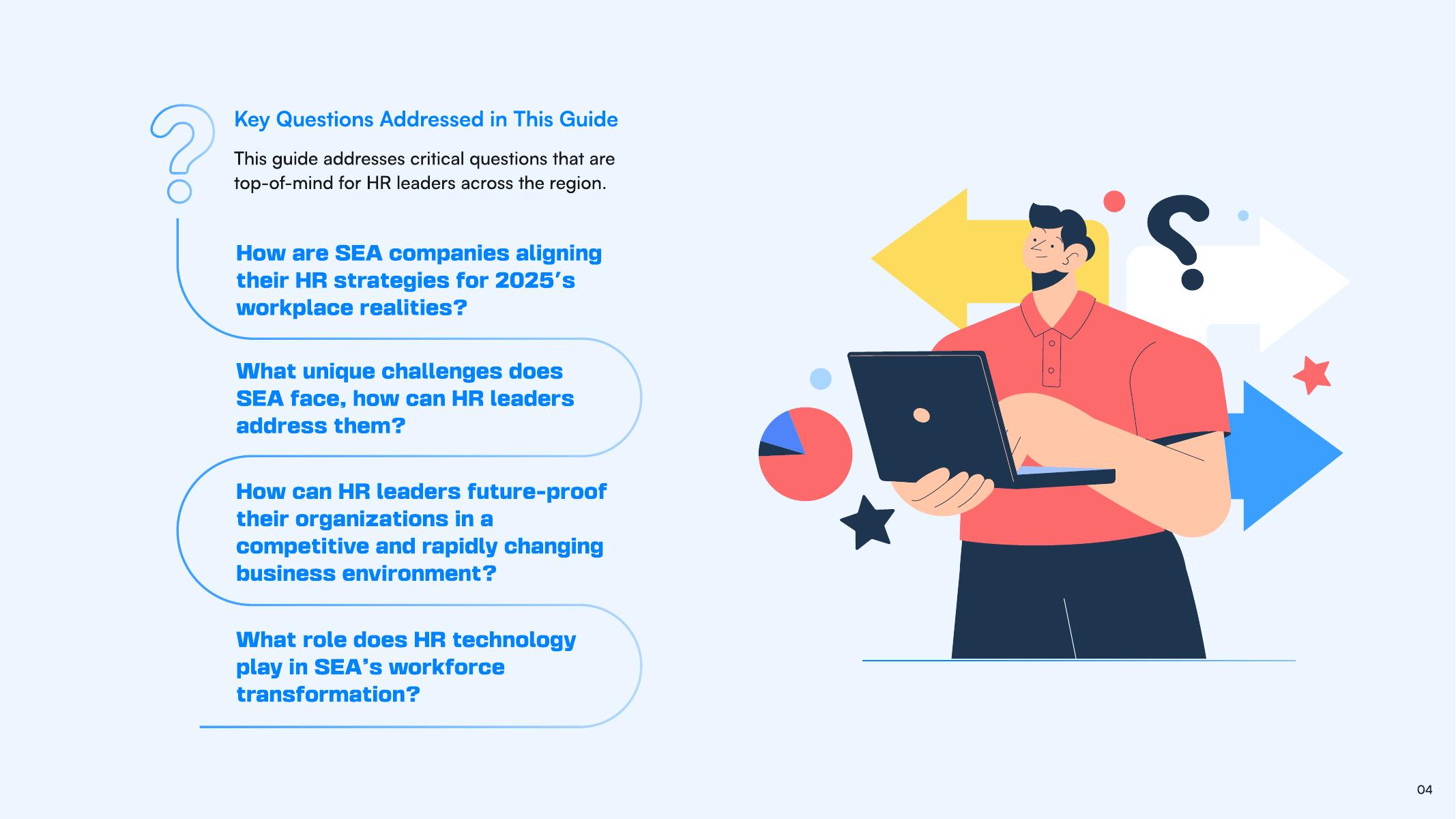 Key Questions Addressed in This Guide

This guide addresses critical questions that are top-of-mind for HR leaders across the region.

How are SEA companies aligning their HR strategies for 2025's workplace realities?

What unique challenges does SEA face, how can HR leaders address them?

How can HR leaders future-proof their organizations in a competitive and rapidly changing business environment?

What role does HR technology play in SEA's workforce transformation?

04